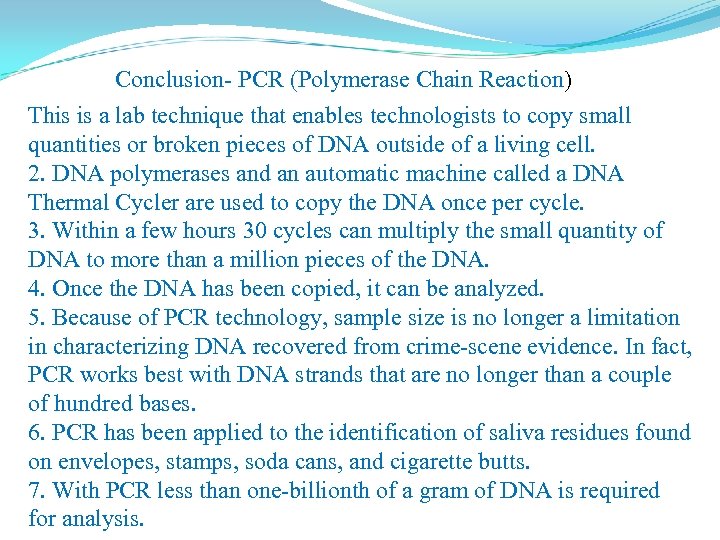 Conclusion- PCR (Polymerase Chain Reaction)

This is a lab technique that enables technologists to copy small quantities or broken pieces of DNA outside of a living cell.
2. DNA polymerases and an automatic machine called a DNA Thermal Cycler are used to copy the DNA once per cycle.
3. Within a few hours 30 cycles can multiply the small quantity of DNA to more than a million pieces of the DNA.
4. Once the DNA has been copied, it can be analyzed.
5. Because of PCR technology, sample size is no longer a limitation in characterizing DNA recovered from crime-scene evidence. In fact, PCR works best with DNA strands that are no longer than a couple of hundred bases.
6. PCR has been applied to the identification of saliva residues found on envelopes, stamps, soda cans, and cigarette butts.
7. With PCR less than one-billionth of a gram of DNA is required for analysis.